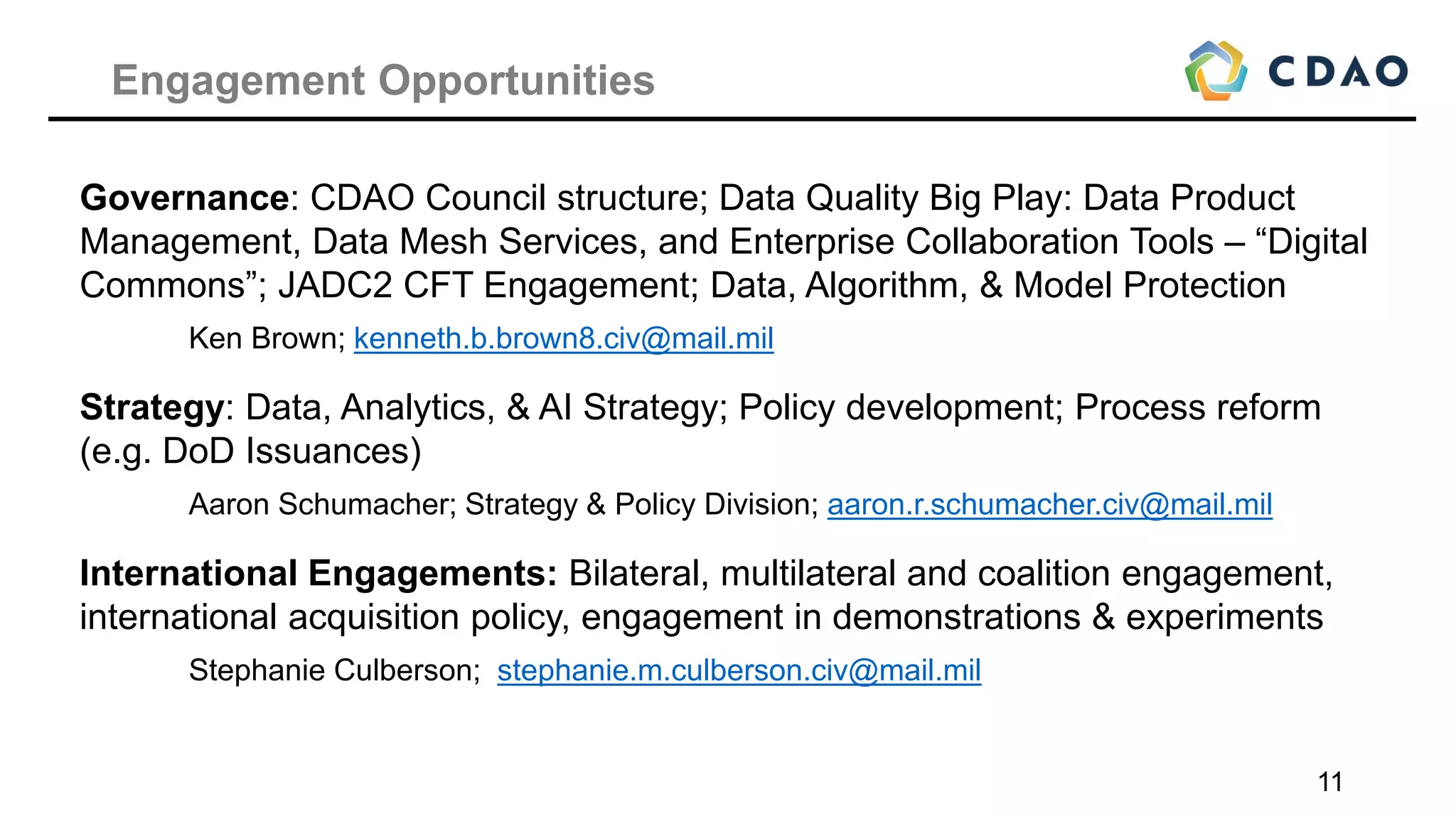 Engagement Opportunities

CDAO

Governance: CDAO Council structure; Data Quality Big Play: Data Product Management, Data Mesh Services, and Enterprise Collaboration Tools – “Digital Commons”; JADC2 CFT Engagement; Data, Algorithm, & Model Protection

Ken Brown; kenneth.b.brown8.civ@mail.mil

Strategy: Data, Analytics, & AI Strategy; Policy development; Process reform (e.g. DoD Issuances)

Aaron Schumacher; Strategy & Policy Division; aaron.r.schumacher.civ@mail.mil

International Engagements: Bilateral, multilateral and coalition engagement, international acquisition policy, engagement in demonstrations & experiments

Stephanie Culberson; stephanie.m.culberson.civ@mail.mil

11